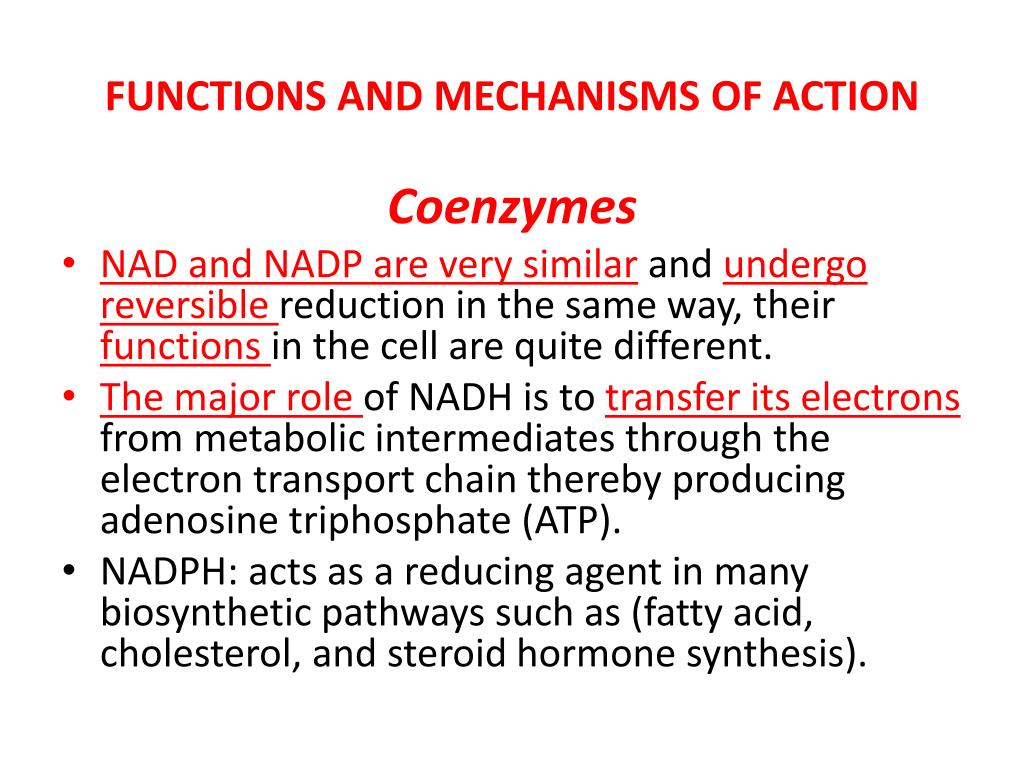 FUNCTIONS AND MECHANISMS OF ACTION

Coenzymes

• NAD and NADP are very similar and undergo reversible reduction in the same way, their functions in the cell are quite different.
• The major role of NADH is to transfer its electrons from metabolic intermediates through the electron transport chain thereby producing adenosine triphosphate (ATP).
• NADPH: acts as a reducing agent in many biosynthetic pathways such as (fatty acid, cholesterol, and steroid hormone synthesis).